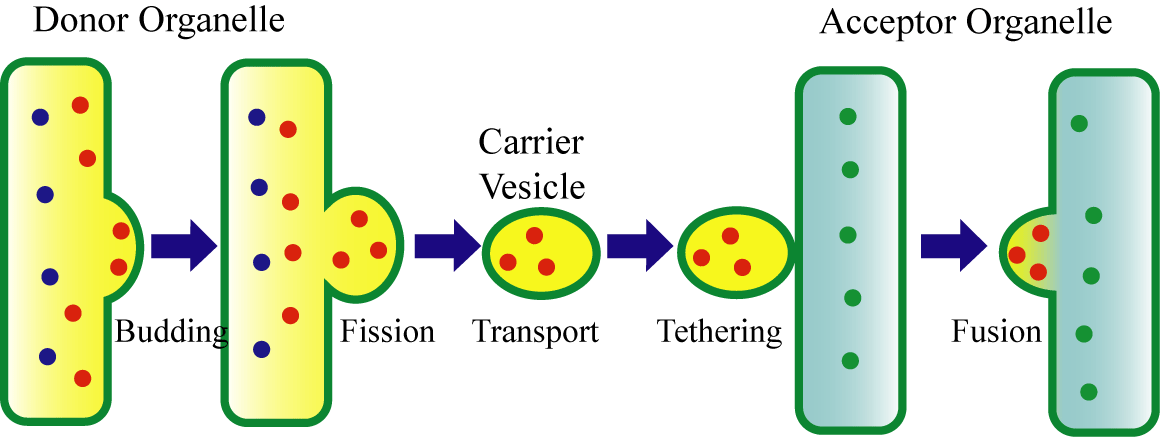 Donor Organelle

Acceptor Organelle

Carrier Vesicle

Budding

Fission

Transport

Tethering

Fusion